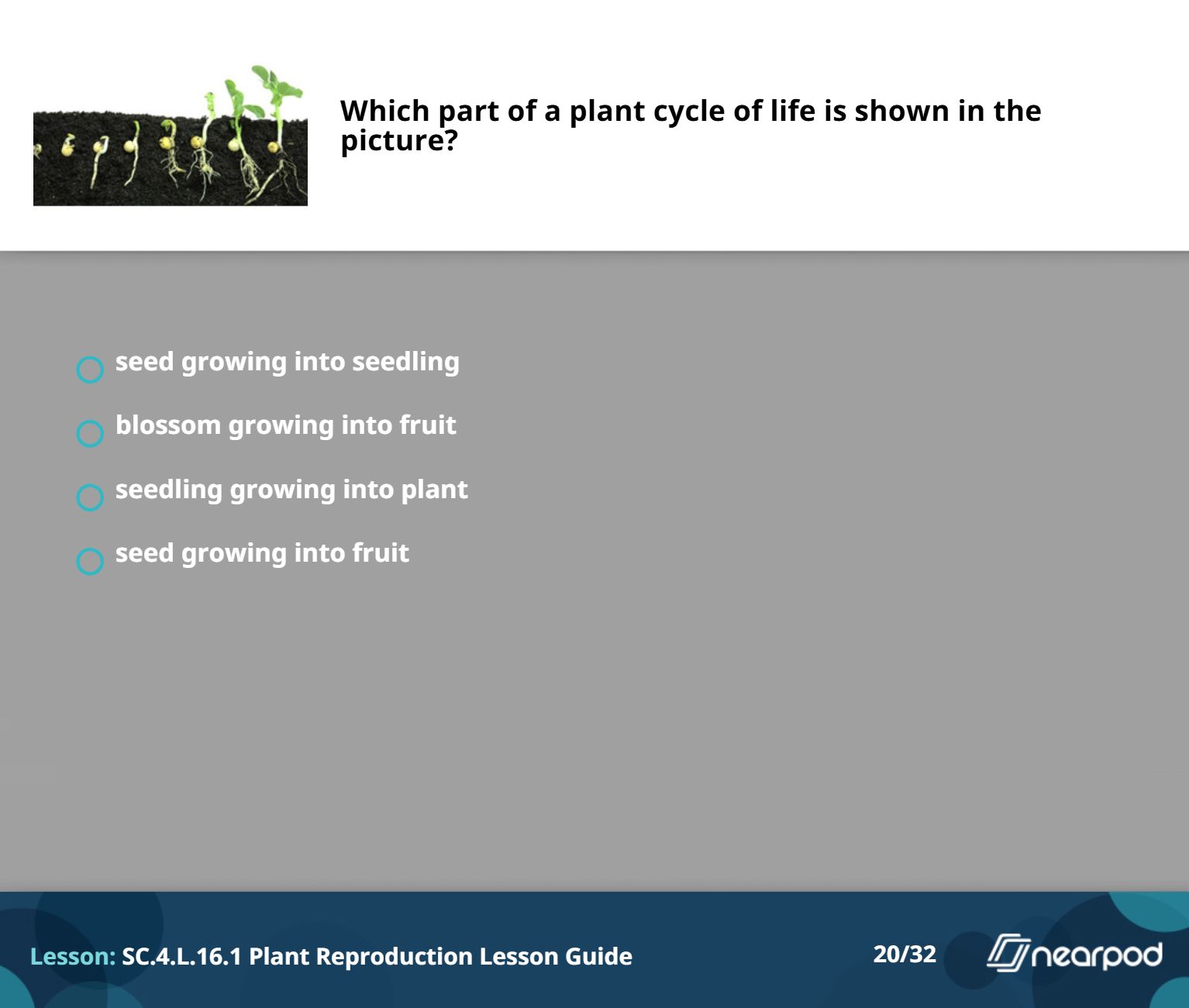 Which part of a plant cycle of life is shown in the picture?

seed growing into seedling

blossom growing into fruit

seedling growing into plant

seed growing into fruit

Lesson: SC.4.L.16.1 Plant Reproduction Lesson Guide

20/32

nearpod